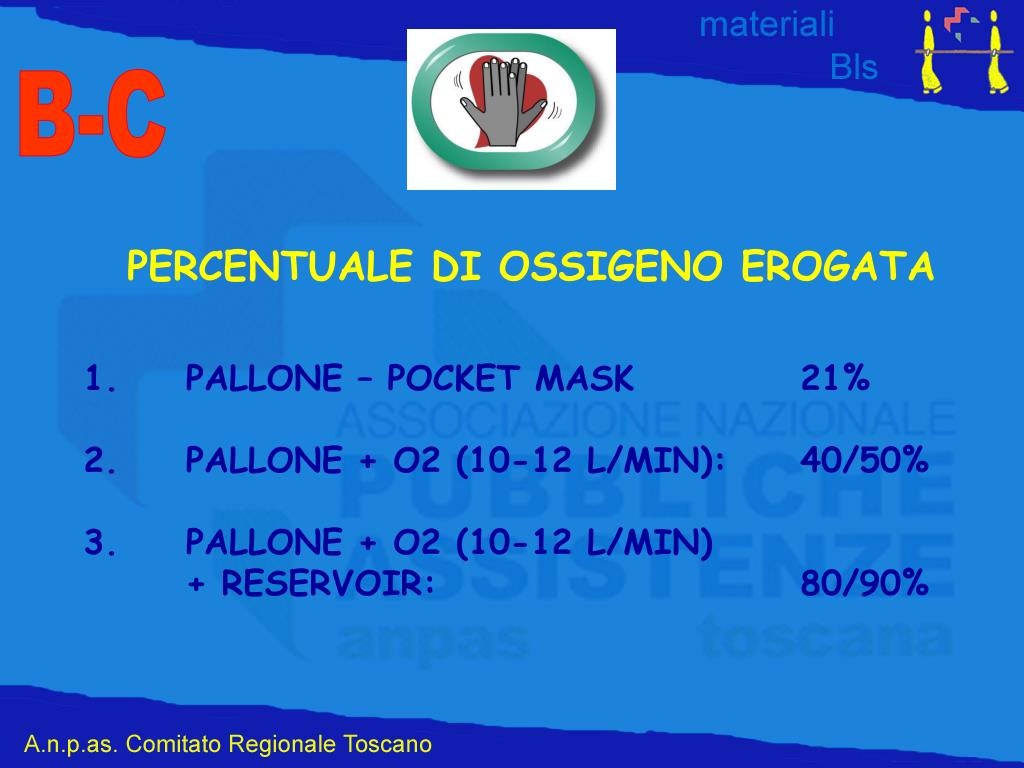 materiali
Bls

B-C

PERCENTUALE DI OSSIGENO EROGATA

1. PALLONE – POCKET MASK 21%

2. PALLONE + O2 (10-12 L/MIN): 40/50%

3. PALLONE + O2 (10-12 L/MIN) + RESERVOIR: 80/90%

ASSOCIAZIONE NAZIONALE
PUBBLICHE
ASSISTENZE
anpas
toscana

A.n.p.as. Comitato Regionale Toscano